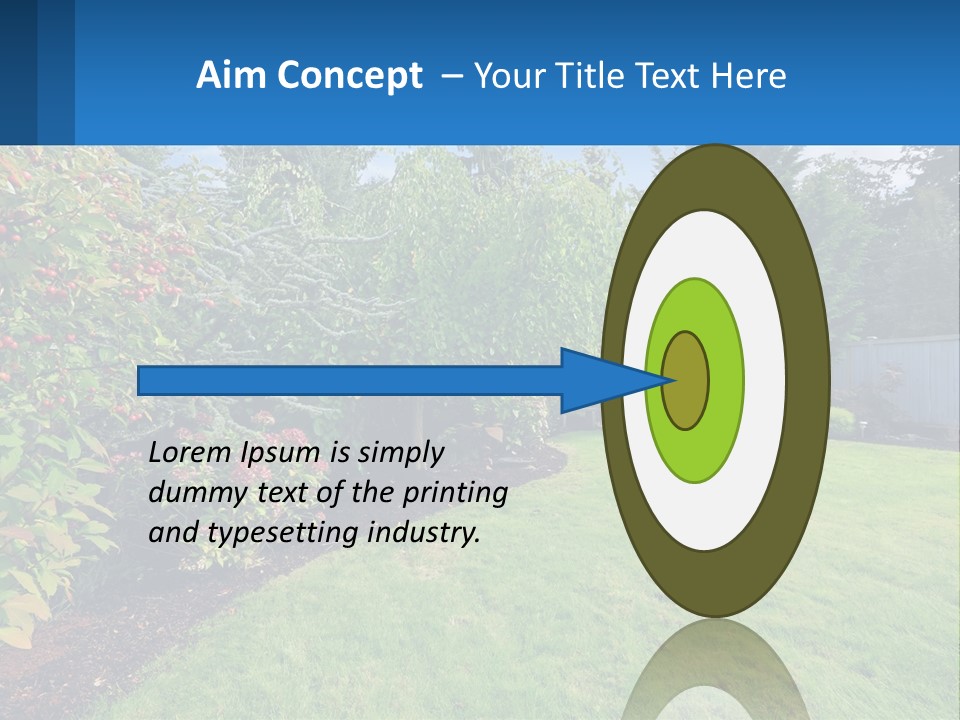 Aim Concept – Your Title Text Here

Lorem Ipsum is simply dummy text of the printing and typesetting industry.